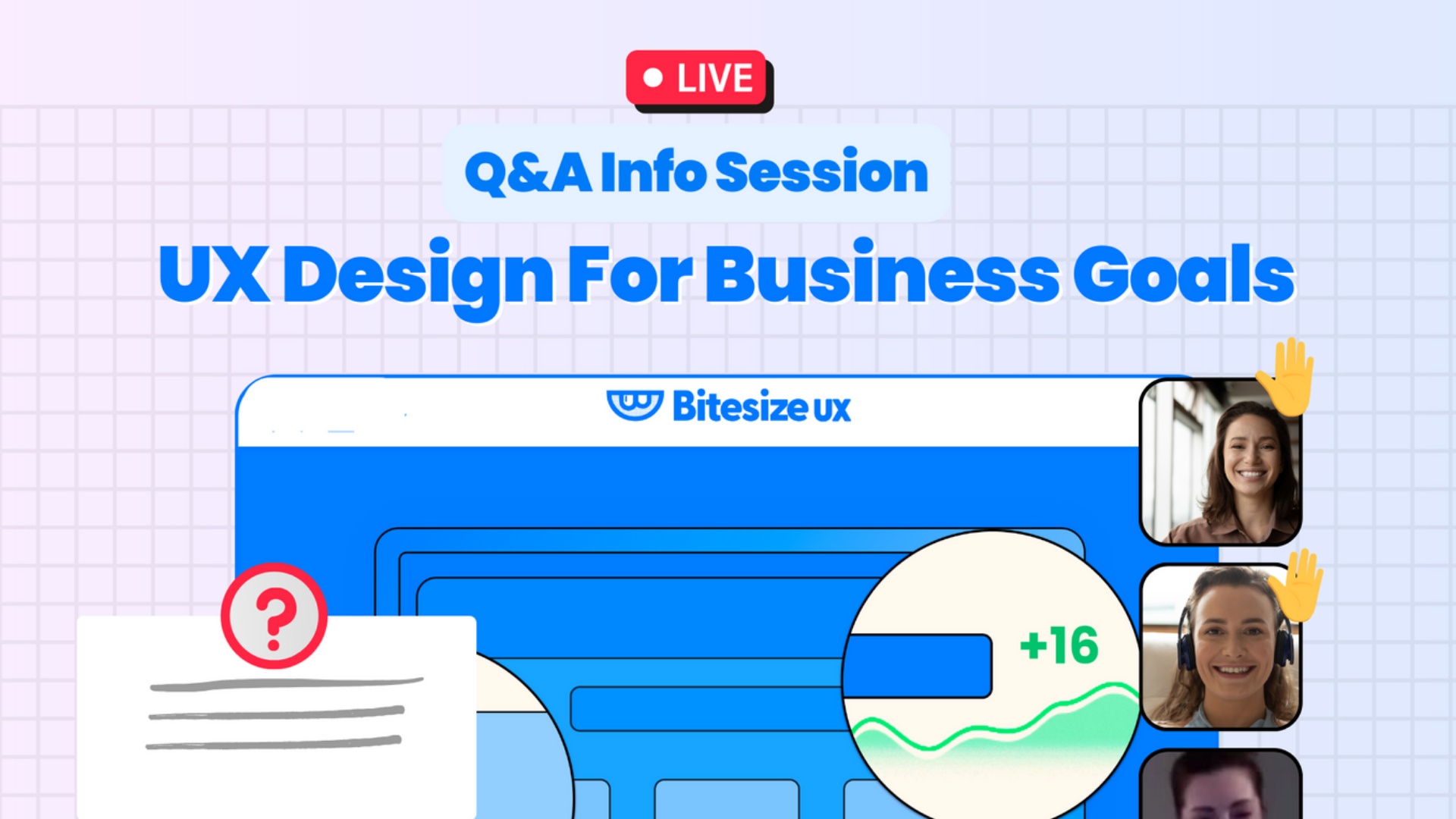 LIVE

Q&A Info Session

UX Design For Business Goals

Bitesize UX

?

+16